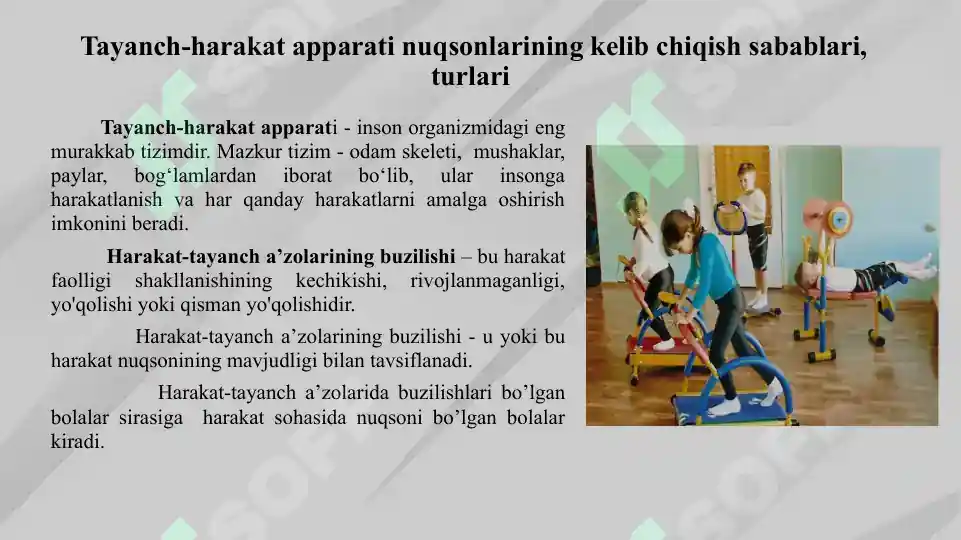 Tayanch-harakat apparati nuqsonlarining kelib chiqish sabablari, turlari

Tayanch-harakat apparati - inson organizmidagi eng murakkab tizimdir. Mazkur tizim - odam skeleti, mushaklar, paylar, bog‘lamlardan iborat bo‘lib, ular insonga harakatlanish va har qanday harakatlarni amalga oshirish imkonini beradi.

Harakat-tayanch a’zolarining buzilishi – bu harakat faolligi shakllanishining kechikishi, rivojlanmaganligi, yo'qolishi yoki qisman yo'qolishidir.

Harakat-tayanch a’zolarining buzilishi - u yoki bu harakat nuqsonining mavjudligi bilan tavsiflanadi.

Harakat-tayanch a’zolarida buzilishlari bo’lgan bolalar sirasiga harakat sohasida nuqsoni bo’lgan bolalar kiradi.